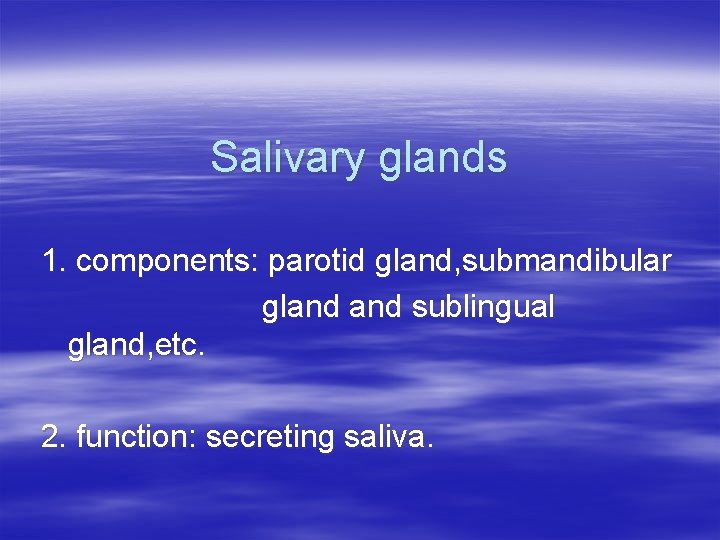 Salivary glands

1. components: parotid gland,submandibular gland and sublingual gland,etc.

2. function: secreting saliva.